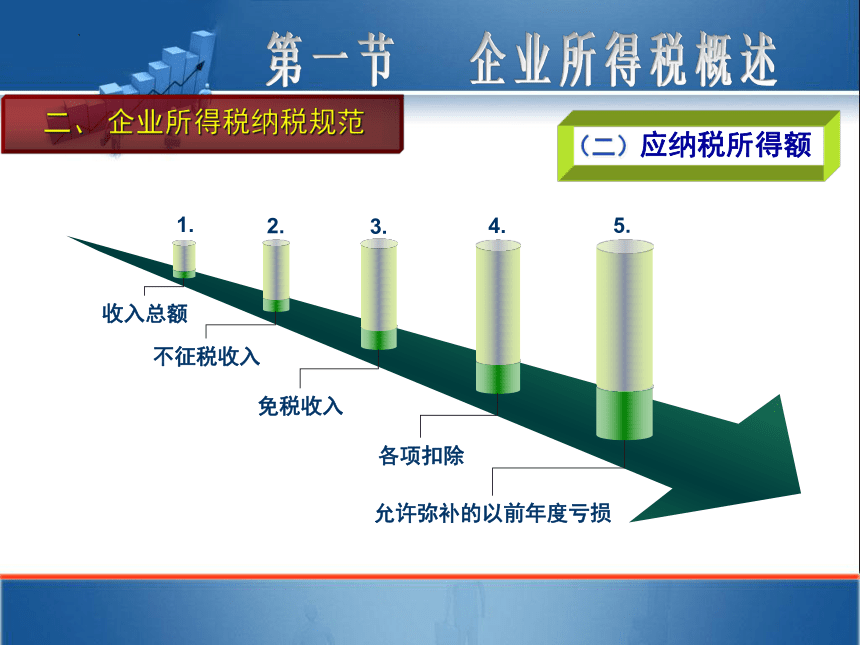 第一节 企业所得税概述

二、企业所得税纳税规范

（二）应纳税所得额

1.

2.

3.

4.

5.

收入总额

不征税收入

免税收入

各项扣除

允许弥补的以前年度亏损